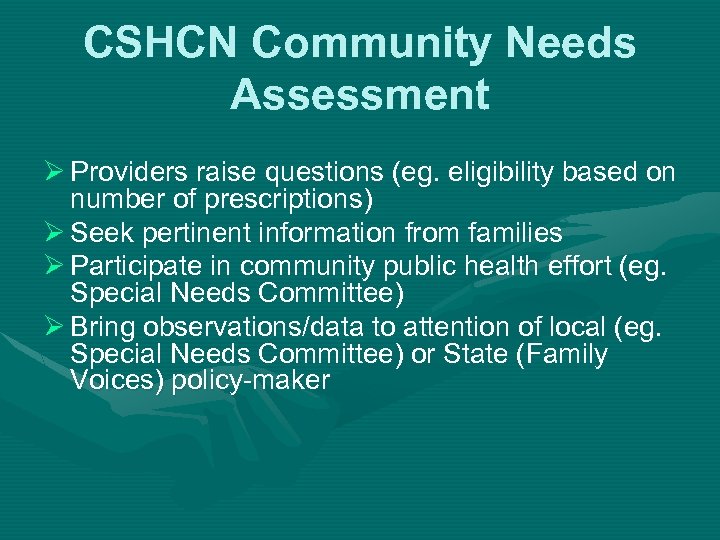 CSHCN Community Needs Assessment

➢ Providers raise questions (eg. eligibility based on number of prescriptions)
➢ Seek pertinent information from families
➢ Participate in community public health effort (eg. Special Needs Committee)
➢ Bring observations/data to attention of local (eg. Special Needs Committee) or State (Family Voices) policy-maker